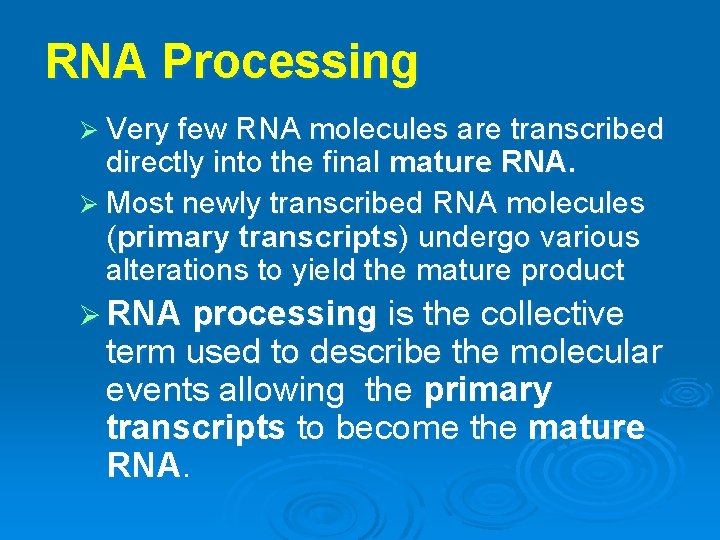 RNA Processing

➢ Very few RNA molecules are transcribed directly into the final mature RNA.

➢ Most newly transcribed RNA molecules (primary transcripts) undergo various alterations to yield the mature product

➢ RNA processing is the collective term used to describe the molecular events allowing the primary transcripts to become the mature RNA.